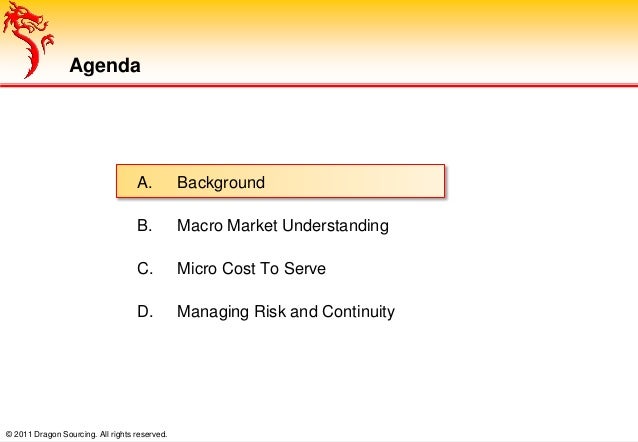 Agenda

A. Background

B. Macro Market Understanding

C. Micro Cost To Serve

D. Managing Risk and Continuity

© 2011 Dragon Sourcing. All rights reserved.